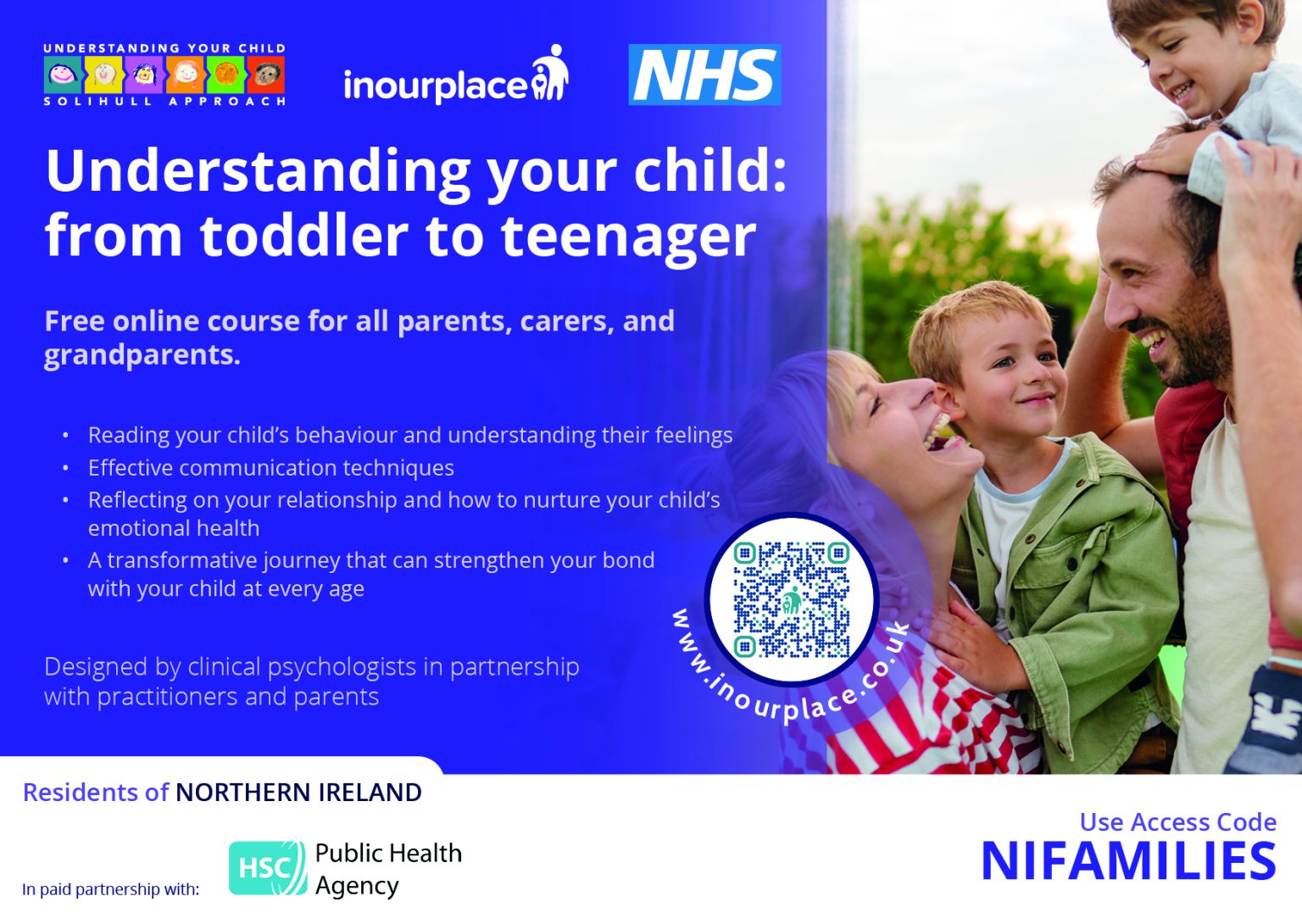 UNDERSTANDING YOUR CHILD
SOLIHULL APPROACH

inourplace

NHS

Understanding your child: from toddler to teenager

Free online course for all parents, carers, and grandparents.

• Reading your child's behaviour and understanding their feelings
• Effective communication techniques
• Reflecting on your relationship and how to nurture your child's emotional health
• A transformative journey that can strengthen your bond with your child at every age

Designed by clinical psychologists in partnership with practitioners and parents

www.inourplace.co.uk

Residents of NORTHERN IRELAND

In paid partnership with: HSC Public Health Agency

Use Access Code
NIFAMILIES